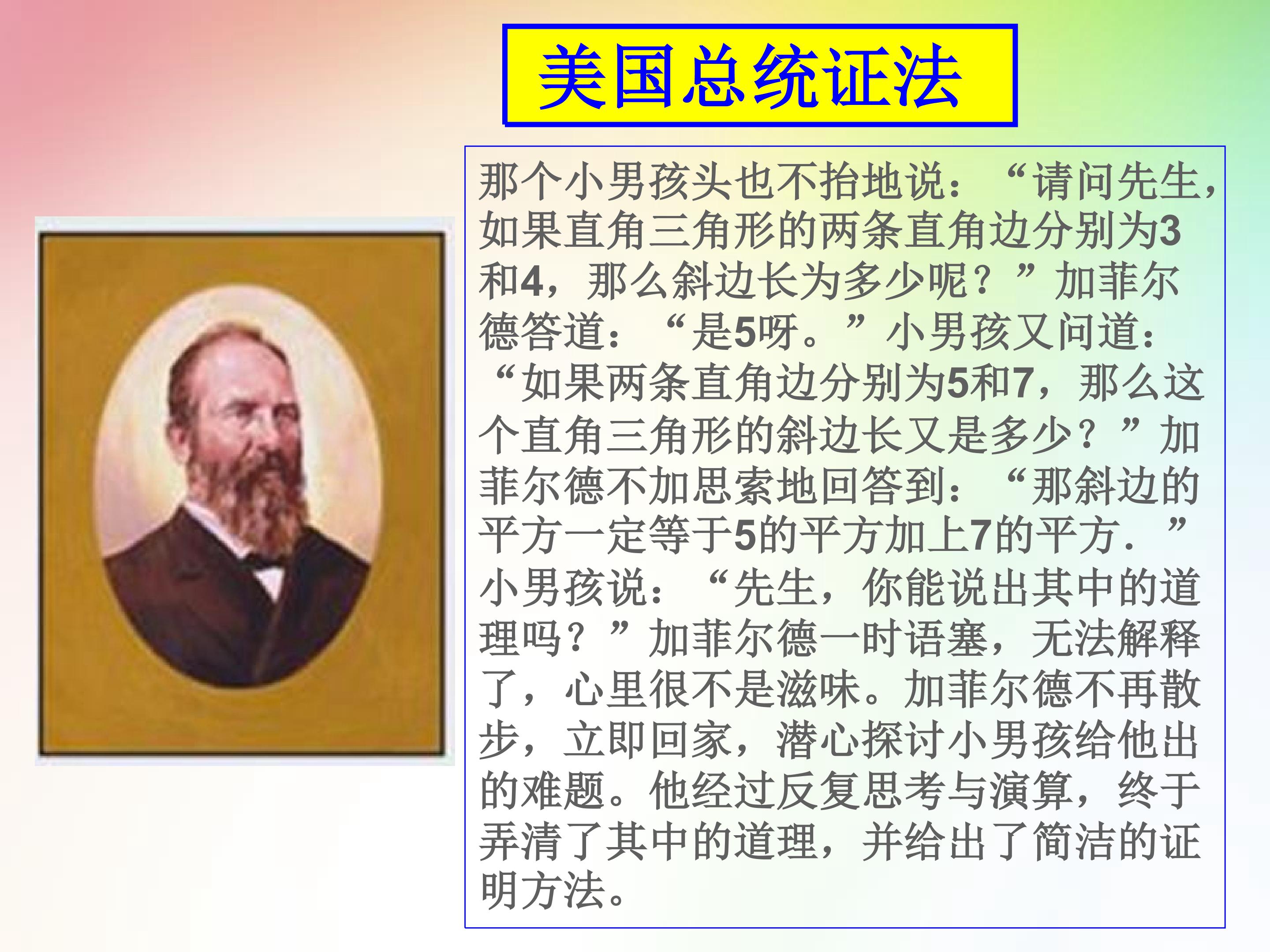 美国总统证法

那个小男孩头也不抬地说：“请问先生，如果直角三角形的两条直角边分别为3和4，那么斜边长为多少呢？”加菲尔德答道：“是5呀。”小男孩又问道：“如果两条直角边分别为5和7，那么这个直角三角形的斜边长又是多少？”加菲尔德不加思索地回答到：“那斜边的平方一定等于5的平方加上7的平方．”小男孩说：“先生，你能说出其中的道理吗？”加菲尔德一时语塞，无法解释了，心里很不是滋味。加菲尔德不再散步，立即回家，潜心探讨小男孩给他出的难题。他经过反复思考与演算，终于弄清了其中的道理，并给出了简洁的证明方法。